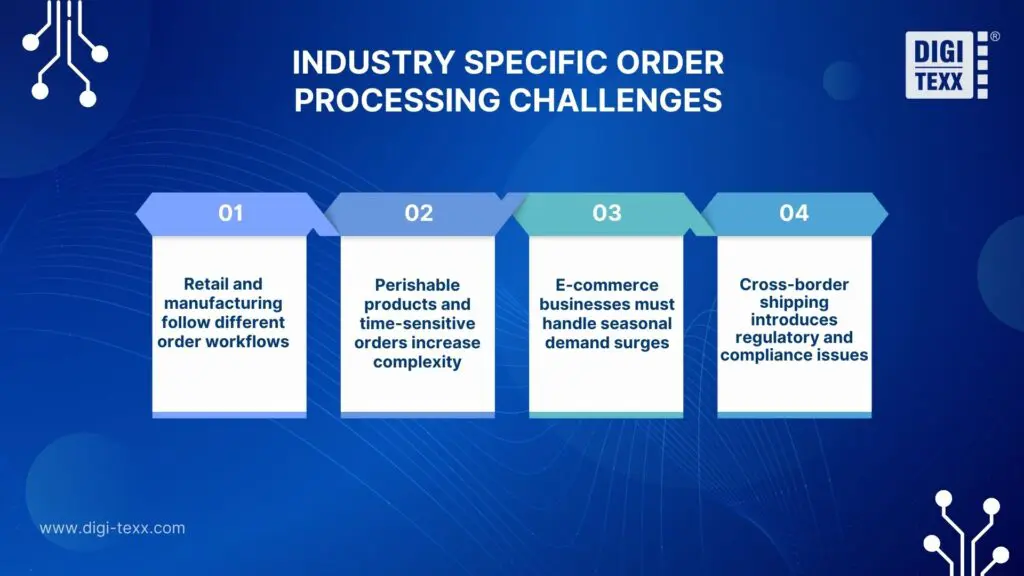 INDUSTRY SPECIFIC ORDER PROCESSING CHALLENGES

DIGI TEXX ®

01

Retail and manufacturing follow different order workflows

02

Perishable products and time-sensitive orders increase complexity

03

E-commerce businesses must handle seasonal demand surges

04

Cross-border shipping introduces regulatory and compliance issues

www.digi-texx.com